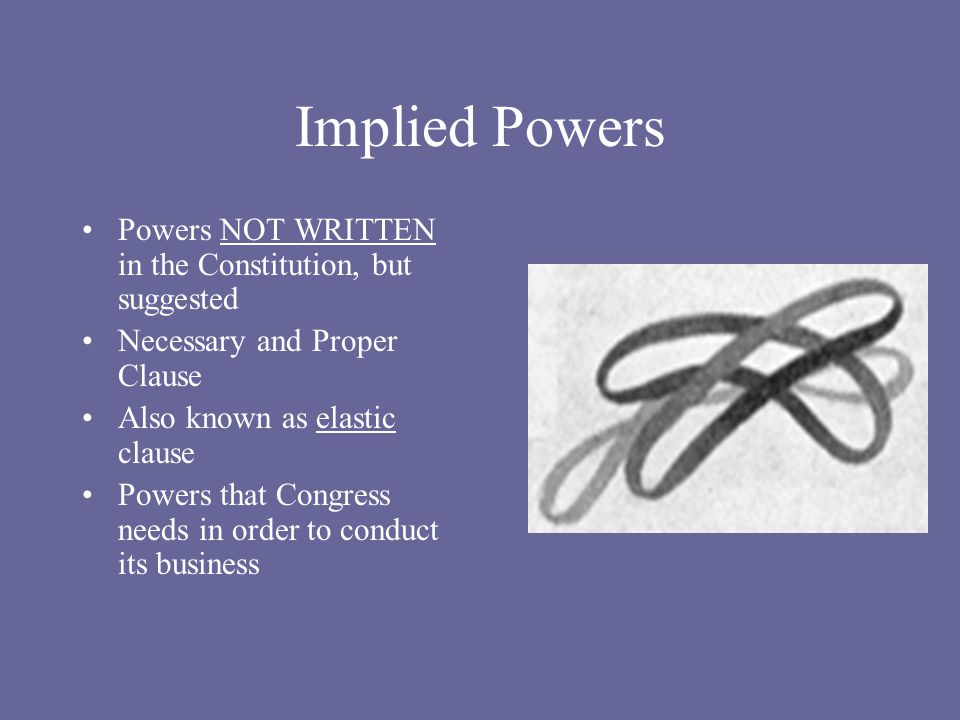 Implied Powers

• Powers NOT WRITTEN in the Constitution, but suggested
• Necessary and Proper Clause
• Also known as elastic clause
• Powers that Congress needs in order to conduct its business